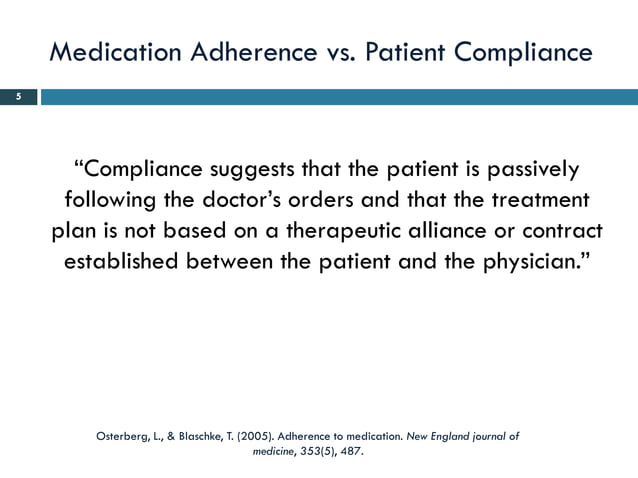 Medication Adherence vs. Patient Compliance

5

“Compliance suggests that the patient is passively following the doctor’s orders and that the treatment plan is not based on a therapeutic alliance or contract established between the patient and the physician.”

Osterberg, L., & Blaschke, T. (2005). Adherence to medication. New England journal of medicine, 353(5), 487.